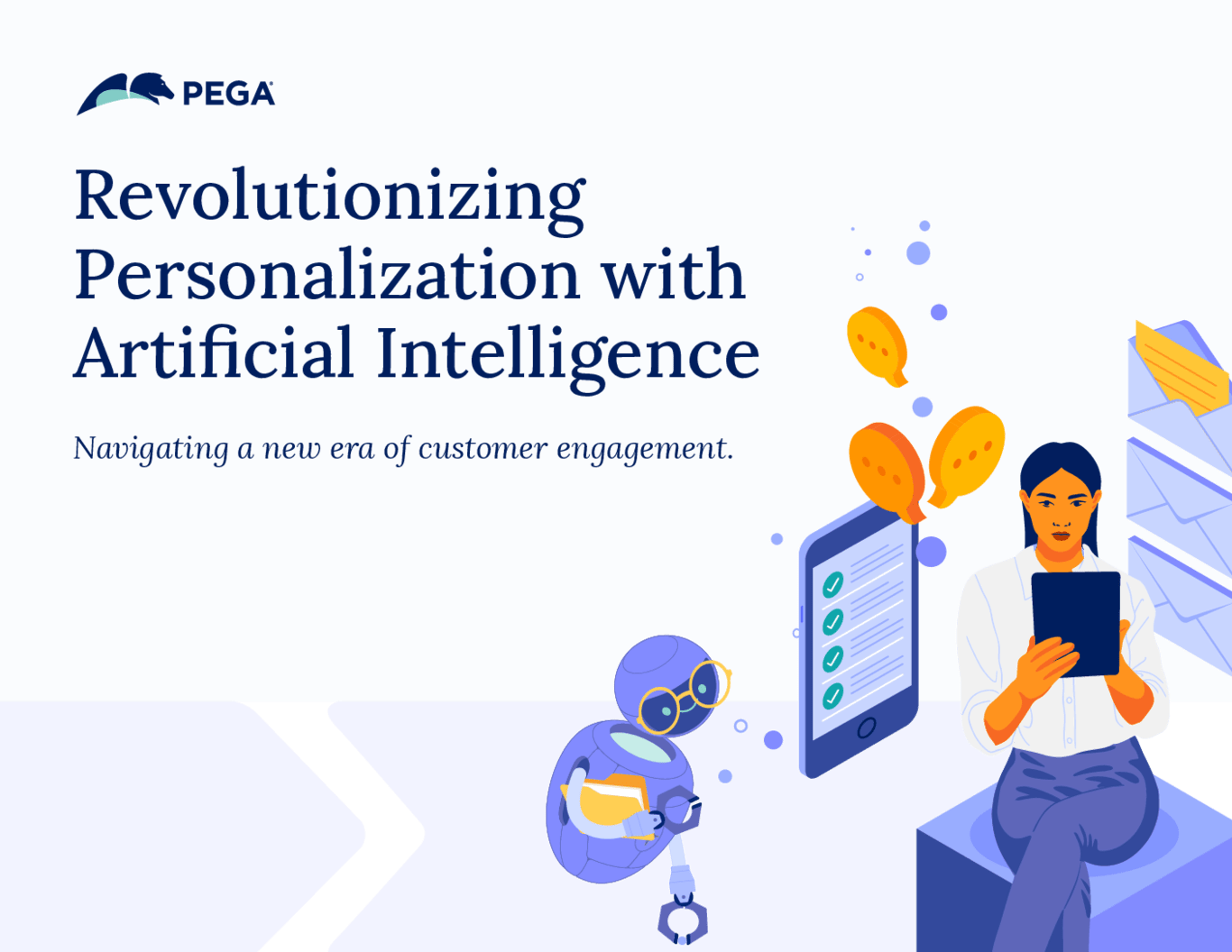 PEGA

Revolutionizing Personalization with Artificial Intelligence

Navigating a new era of customer engagement.